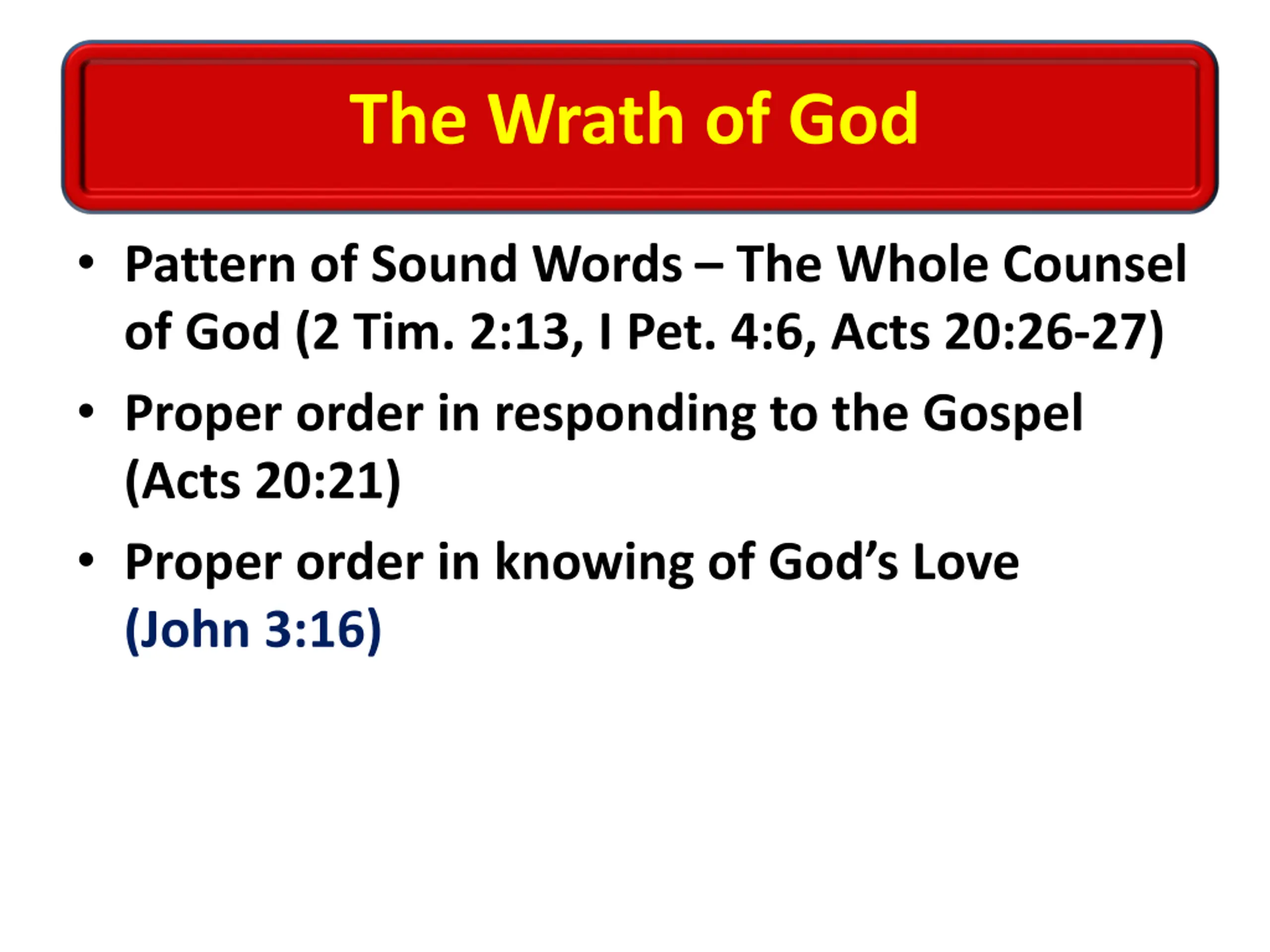 The Wrath of God

• Pattern of Sound Words – The Whole Counsel of God (2 Tim. 2:13, I Pet. 4:6, Acts 20:26-27)

• Proper order in responding to the Gospel (Acts 20:21)

• Proper order in knowing of God’s Love (John 3:16)